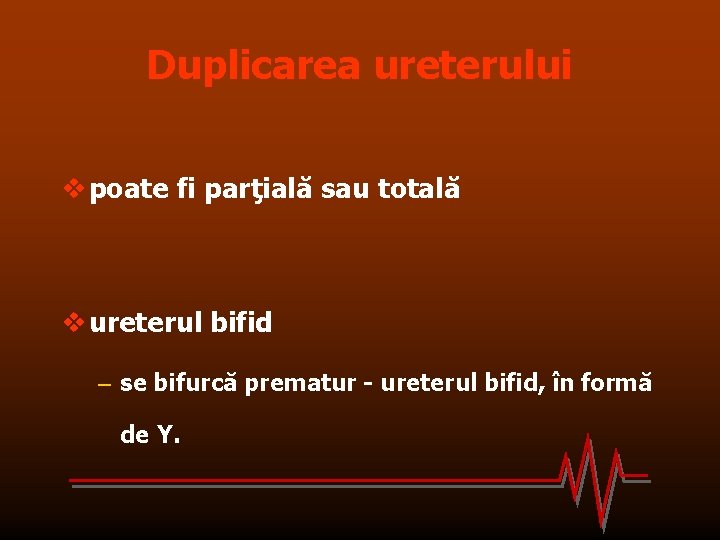 Duplicarea ureterului

❖ poate fi parţială sau totală

❖ ureterul bifid

– se bifurcă prematur - ureterul bifid, în formă de Y.